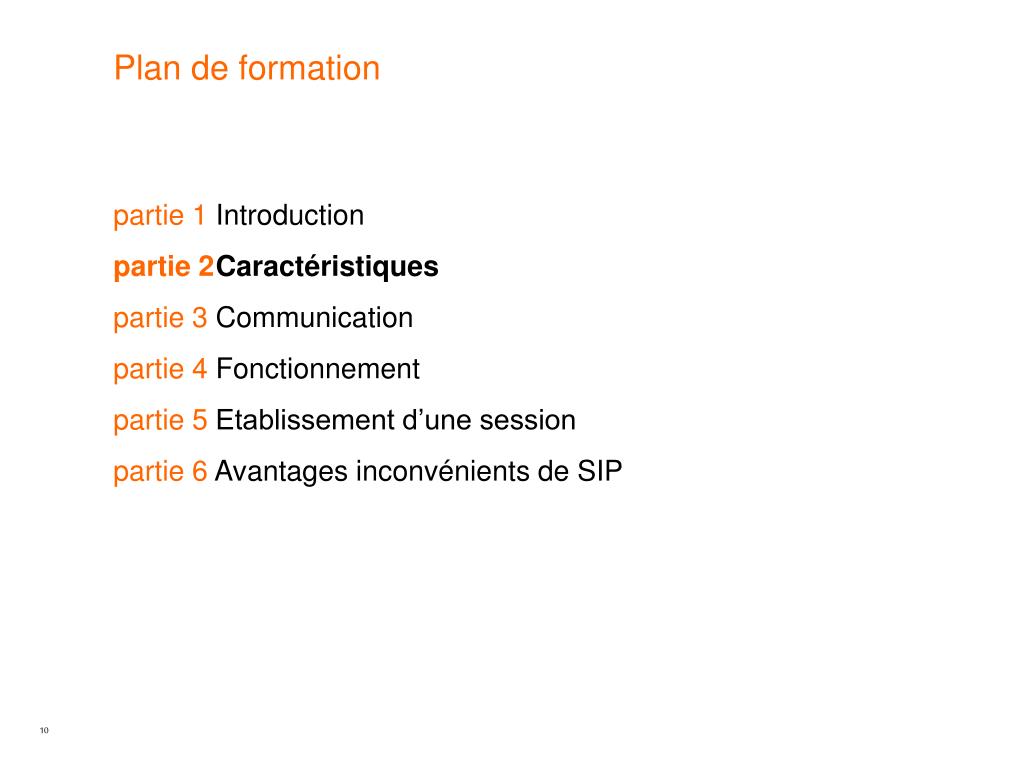 Plan de formation

partie 1 Introduction

partie 2Caractéristiques

partie 3 Communication

partie 4 Fonctionnement

partie 5 Etablissement d’une session

partie 6 Avantages inconvénients de SIP

10